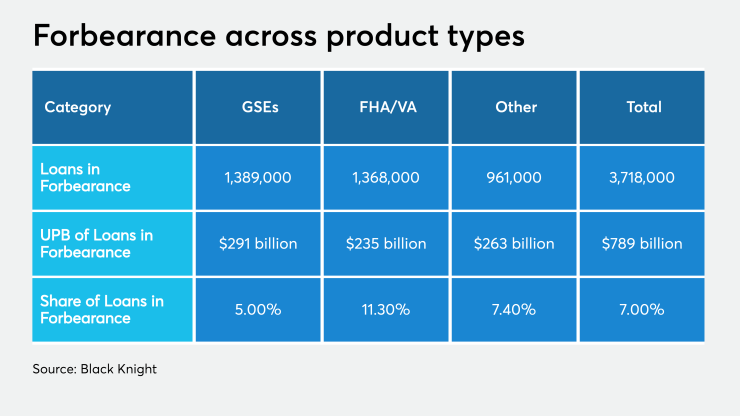 Forbearance across product types

| Category | GSEs | FHA/VA | Other | Total |
|---|---|---|---|---|
| Loans in Forbearance | 1,389,000 | 1,368,000 | 961,000 | 3,718,000 |
| UPB of Loans in Forbearance | \$291 billion | \$235 billion | \$263 billion | \$789 billion |
| Share of Loans in Forbearance | 5.00% | 11.30% | 7.40% | 7.00% |

Source: Black Knight